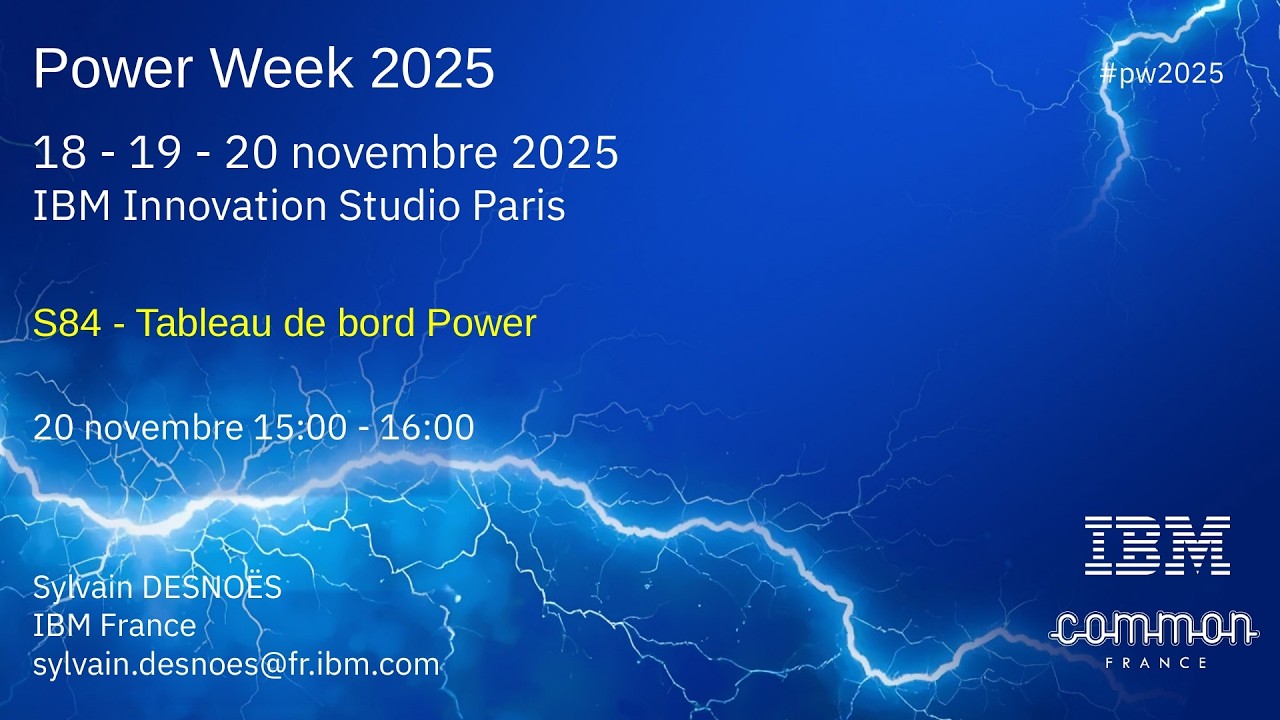 Power Week 2025

#pw2025

18 - 19 - 20 novembre 2025
IBM Innovation Studio Paris

S84 - Tableau de bord Power

20 novembre 15:00 - 16:00

Sylvain DESNOËS
IBM France
sylvain.desnoes@fr.ibm.com

IBM

COMMON
FRANCE